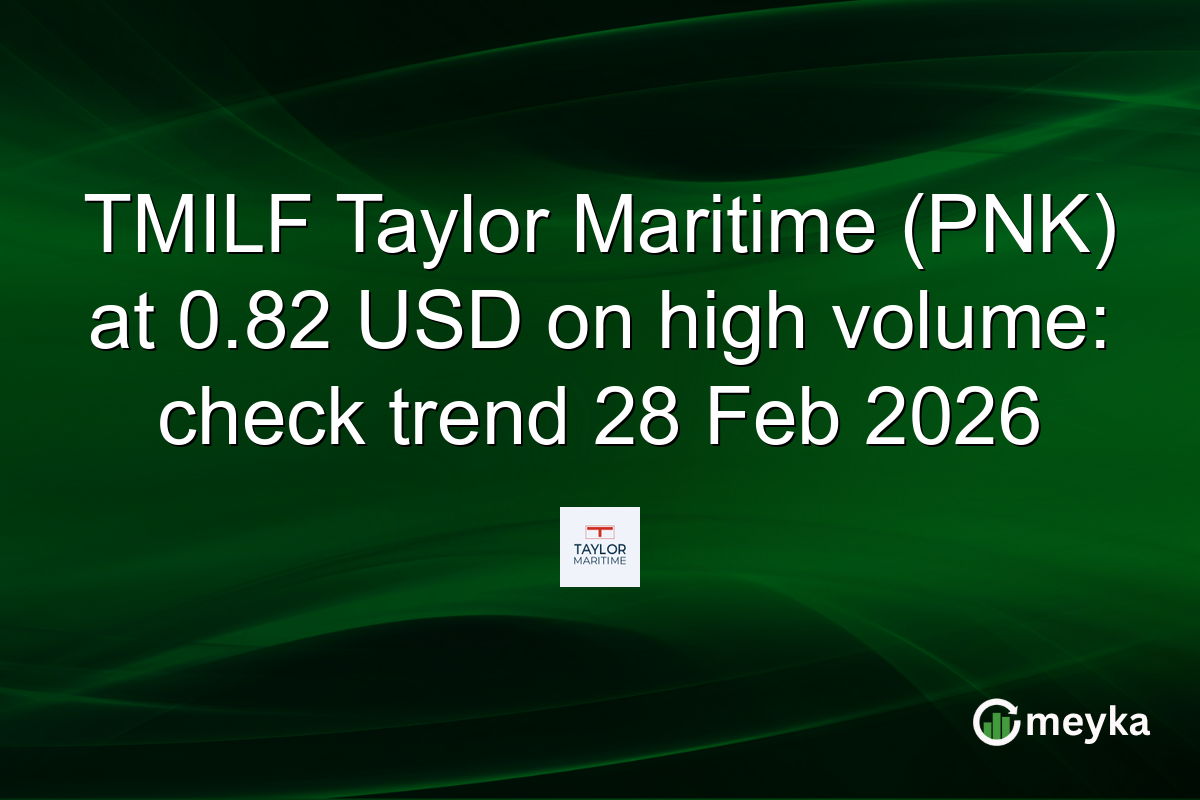 TMILF Taylor Maritime (PNK) at 0.82 USD on high volume: check trend 28 Feb 2026

TAYLOR MARITIME

meyka